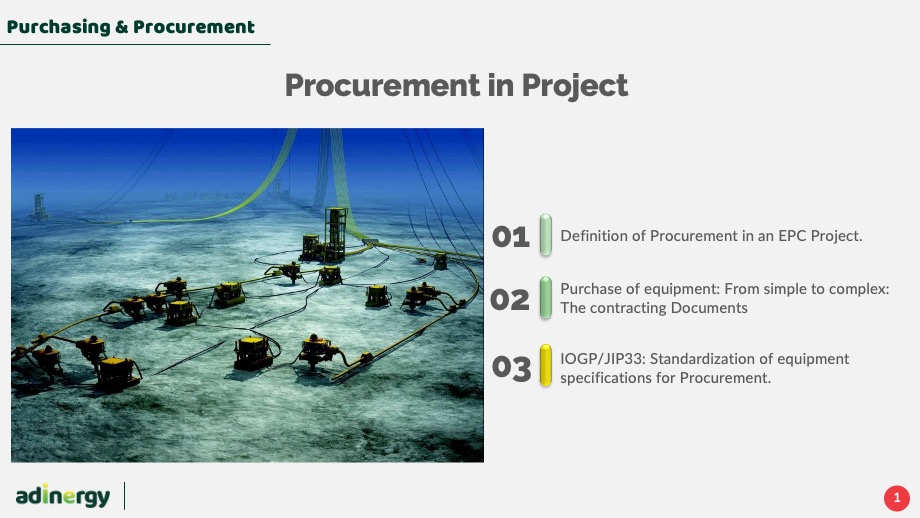 Purchasing & Procurement

Procurement in Project

01 Definition of Procurement in an EPC Project.

02 Purchase of equipment: From simple to complex: The contracting Documents

03 IOGP/JIP33: Standardization of equipment specifications for Procurement.

adinergy

1